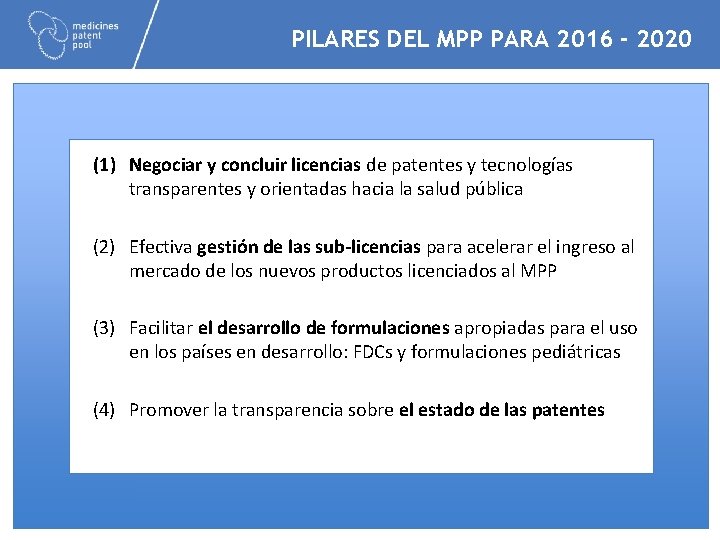 medicines patent pool

PILARES DEL MPP PARA 2016 - 2020

(1) Negociar y concluir licencias de patentes y tecnologías transparentes y orientadas hacia la salud pública

(2) Efectiva gestión de las sub-licencias para acelerar el ingreso al mercado de los nuevos productos licenciados al MPP

(3) Facilitar el desarrollo de formulaciones apropiadas para el uso en los países en desarrollo: FDCs y formulaciones pediátricas

(4) Promover la transparencia sobre el estado de las patentes